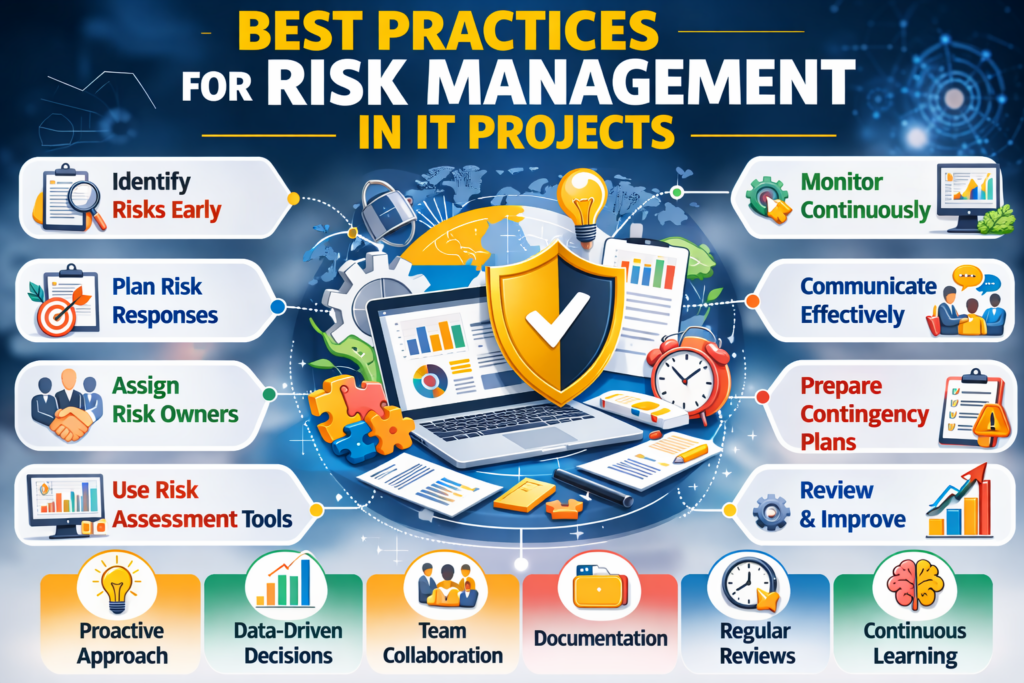 BEST PRACTICES FOR RISK MANAGEMENT IN IT PROJECTS

Identify Risks Early

Plan Risk Responses

Assign Risk Owners

Use Risk Assessment Tools

Monitor Continuously

Communicate Effectively

Prepare Contingency Plans

Review & Improve

Proactive Approach

Data-Driven Decisions

Team Collaboration

Documentation

Regular Reviews

Continuous Learning